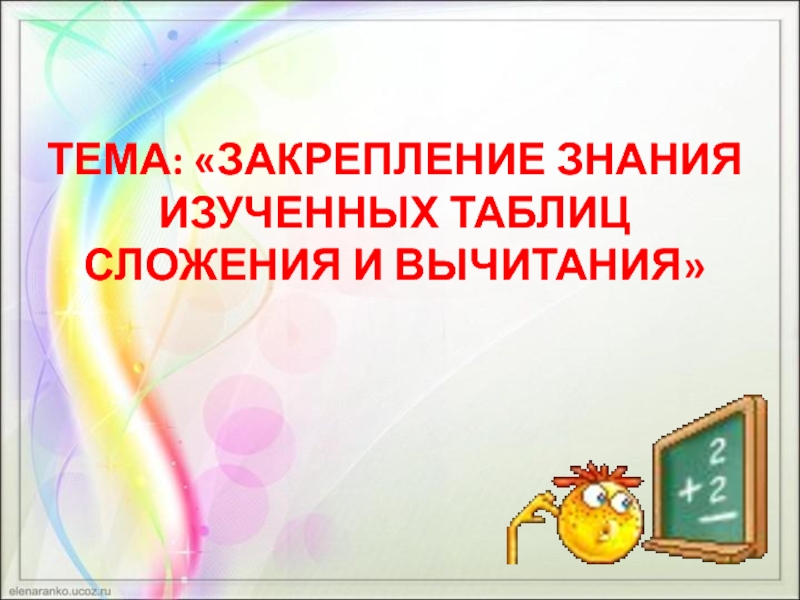 ТЕМА: «ЗАКРЕПЛЕНИЕ ЗНАНИЯ ИЗУЧЕННЫХ ТАБЛИЦ СЛОЖЕНИЯ И ВЫЧИТАНИЯ»

2
+2

elenaranko.ucoz.ru